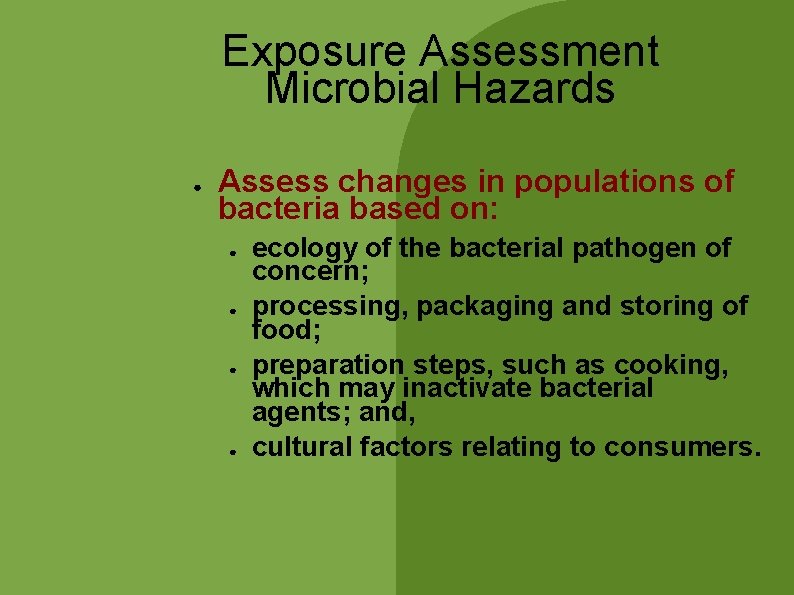 Exposure Assessment
Microbial Hazards

- Assess changes in populations of bacteria based on:
  - ecology of the bacterial pathogen of concern;
  - processing, packaging and storing of food;
  - preparation steps, such as cooking, which may inactivate bacterial agents; and,
  - cultural factors relating to consumers.